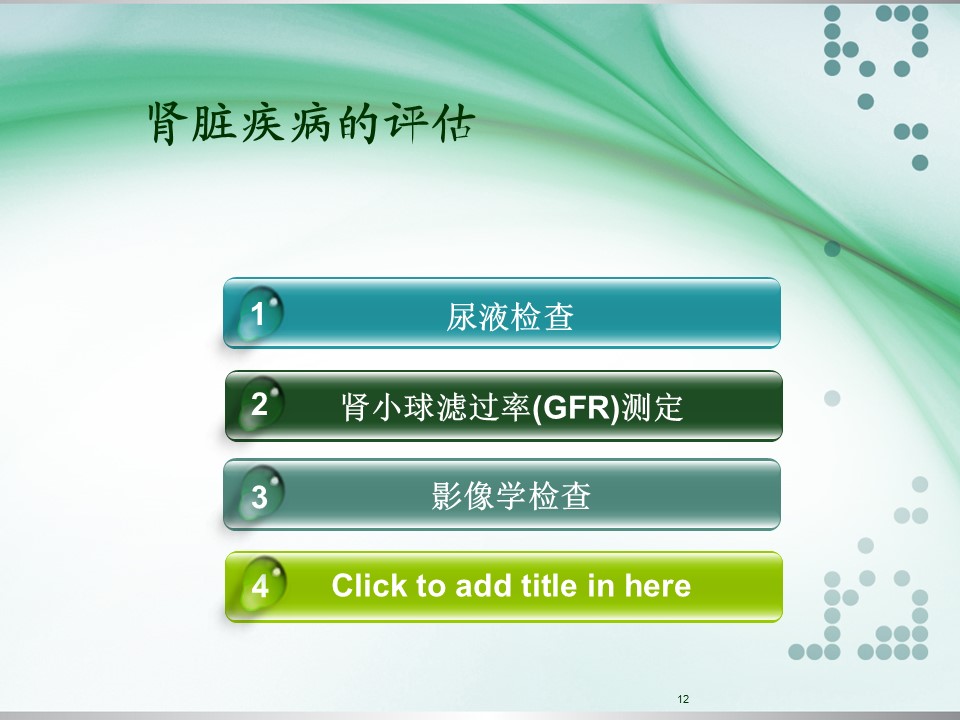 肾脏疾病的评估

1 尿液检查

2 肾小球滤过率(GFR)测定

3 影像学检查

4 Click to add title in here

12